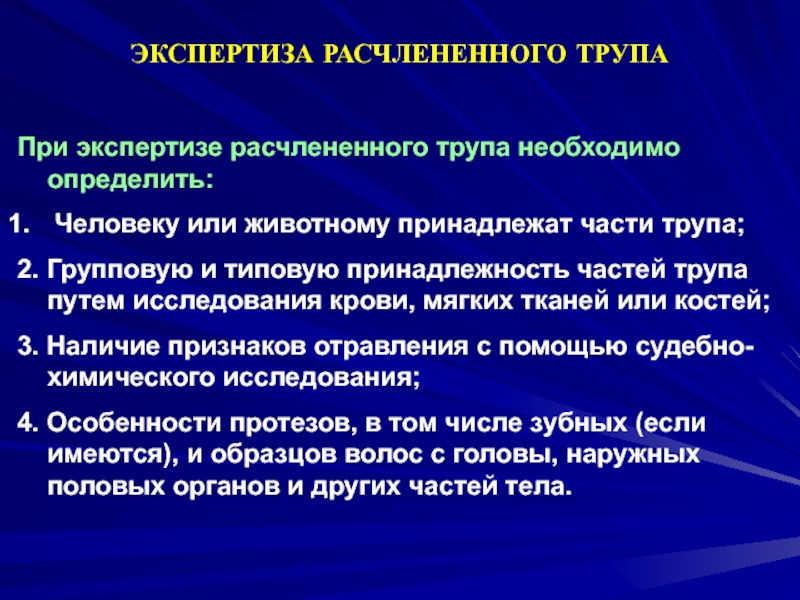 ЭКСПЕРТИЗА РАСЧЛЕНЕННОГО ТРУПА

При экспертизе расчлененного трупа необходимо определить:

1. Человеку или животному принадлежат части трупа;

2. Групповую и типовую принадлежность частей трупа путем исследования крови, мягких тканей или костей;

3. Наличие признаков отравления с помощью судебно-химического исследования;

4. Особенности протезов, в том числе зубных (если имеются), и образцов волос с головы, наружных половых органов и других частей тела.